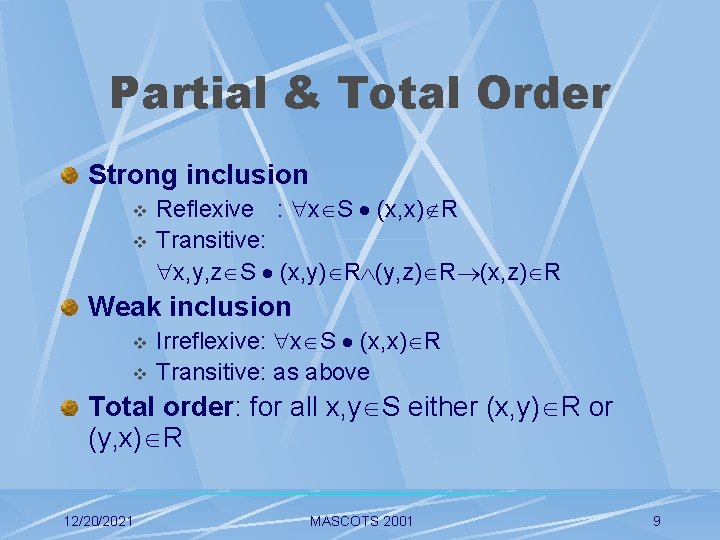 Partial & Total Order

Strong inclusion

Reflexive : $\forall x \in S \bullet (x,x) \notin R$

Transitive: $\forall x,y,z \in S \bullet (x,y) \in R \wedge (y,z) \in R \rightarrow (x,z) \in R$

Weak inclusion

Irreflexive: $\forall x \in S \bullet (x,x) \in R$

Transitive: as above

Total order: for all $x,y \in S$ either $(x,y) \in R$ or $(y,x) \in R$

12/20/2021 MASCOTS 2001 9